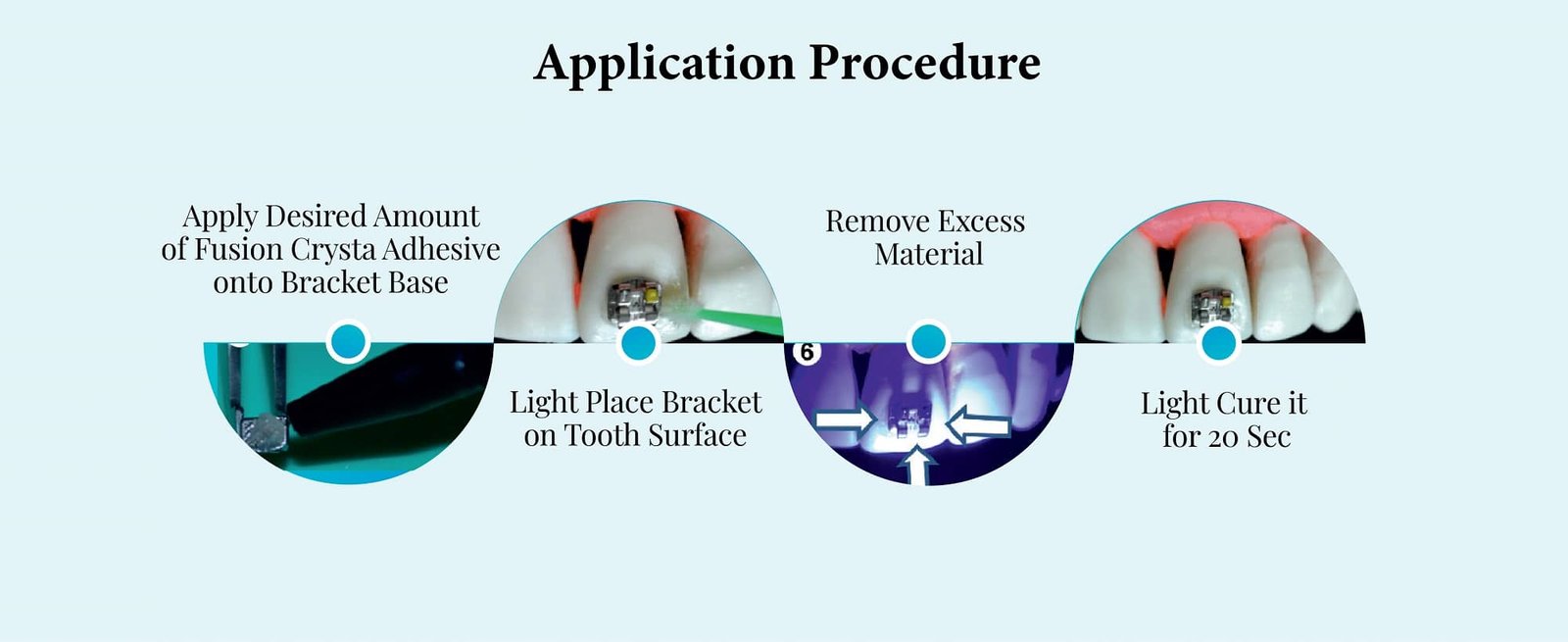 Application Procedure

Apply Desired Amount of Fusion Crysta Adhesive onto Bracket Base

Light Place Bracket on Tooth Surface

Remove Excess Material

6

Light Cure it for 20 Sec